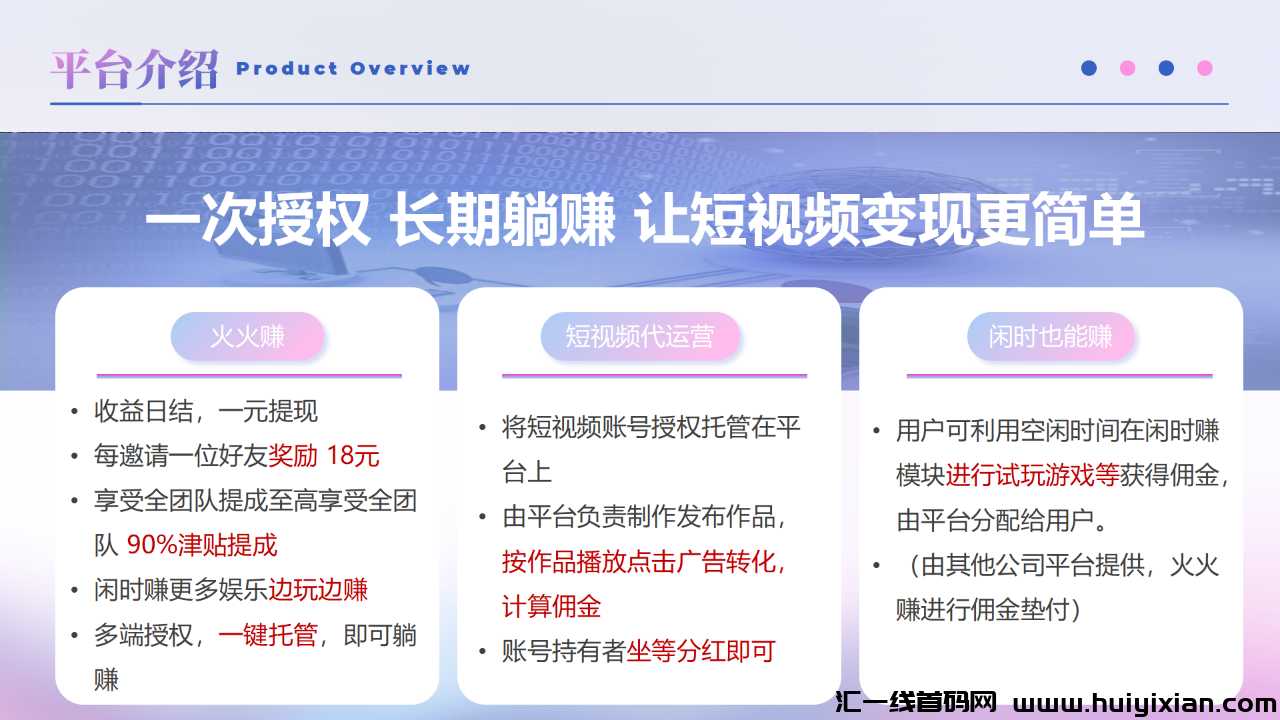 平台介绍 Product Overview

一次授权 长期躺赚 让短视频变现更简单

火火赚

- 收益日结，一元提现
- 每邀请一位好友奖励 18元
- 享受全团队提成至高享受全团队 90%津贴提成
- 闲时赚更多娱乐边玩边赚
- 多端授权，一键托管，即可躺赚

短视频代运营

- 将短视频账号授权托管在平台上
- 由平台负责制作发布作品，按作品播放点击广告转化，计算佣金
- 账号持有者坐等分红即可

闲时也能赚

- 用户可利用空闲时间在闲时赚模块进行试玩游戏等获得佣金，由平台分配给用户。
- （由其他公司平台提供，火火赚进行佣金垫付）

汇一线首码网 www.huiyixian.com